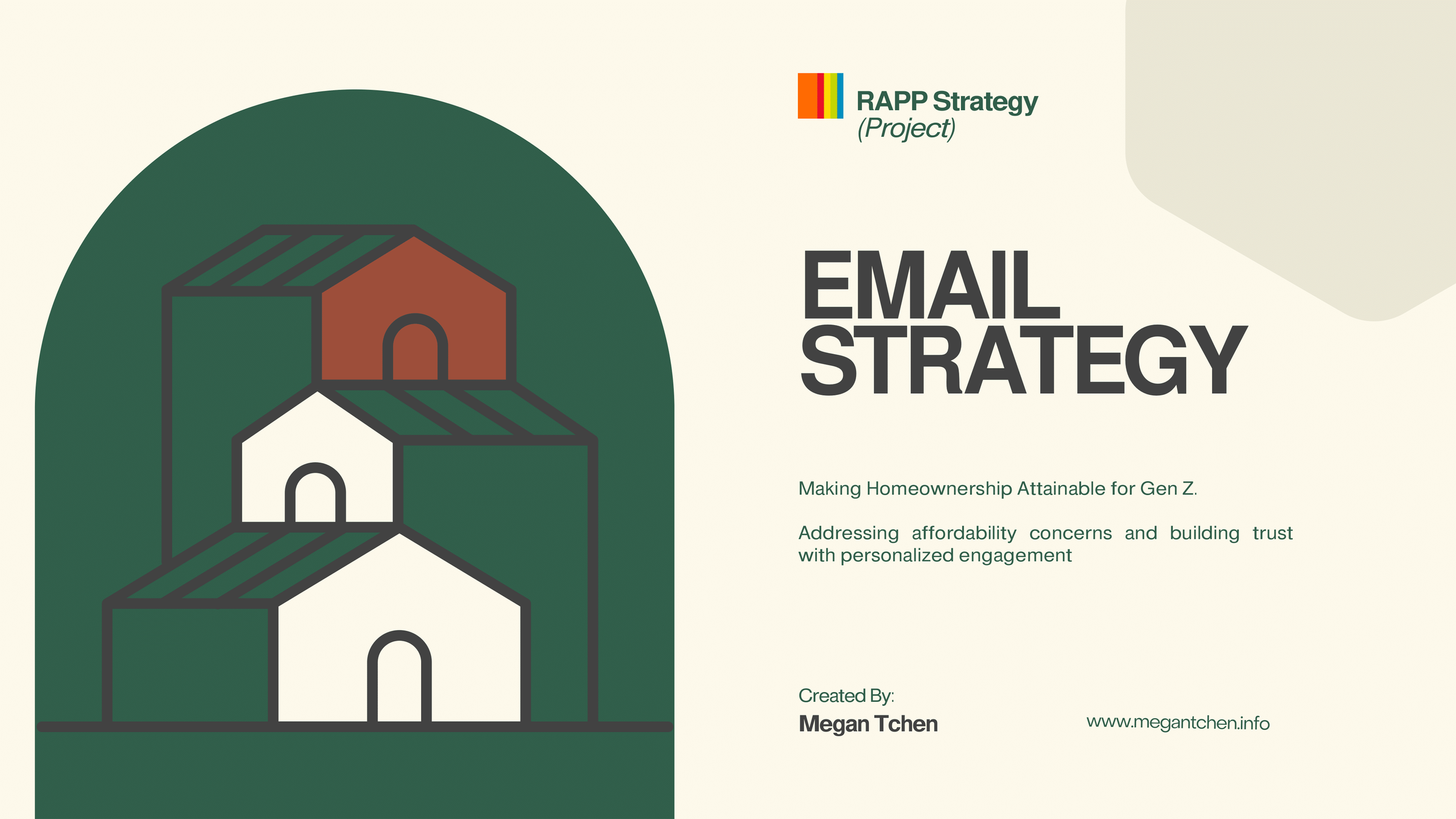 RAPP Strategy
(Project)

EMAIL STRATEGY

Making Homeownership Attainable for Gen Z.

Addressing affordability concerns and building trust with personalized engagement

Created By:
Megan Tchen

www.megantchen.info